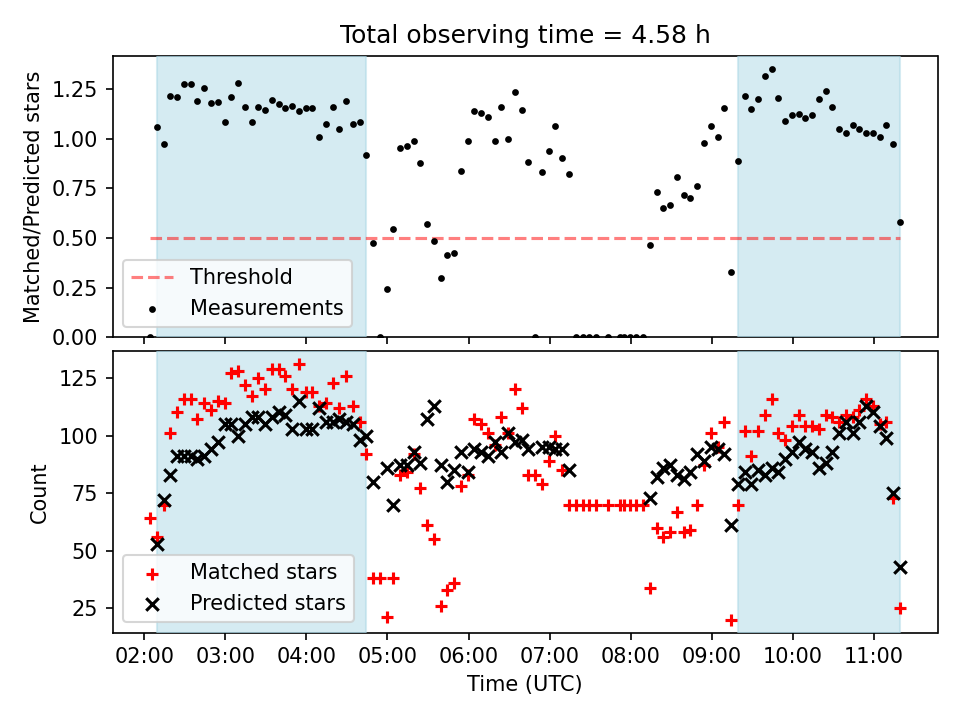 Total observing time = 4.58 h

Matched/Predicted stars

1.25
1.00
0.75
0.50
0.25
0.00

Threshold
Measurements

Count

125
100
75
50
25

Matched stars
Predicted stars

02:00 03:00 04:00 05:00 06:00 07:00 08:00 09:00 10:00 11:00

Time (UTC)